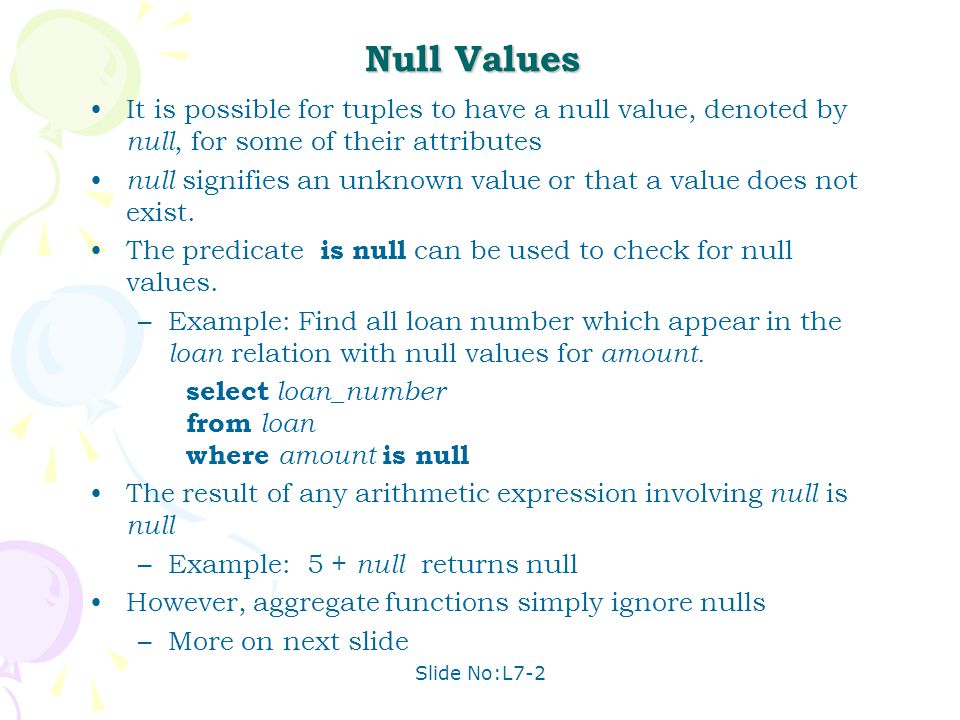 Null Values

• It is possible for tuples to have a null value, denoted by null, for some of their attributes
• null signifies an unknown value or that a value does not exist.
• The predicate is null can be used to check for null values.
– Example: Find all loan number which appear in the loan relation with null values for amount.

select loan_number
from loan
where amount is null

• The result of any arithmetic expression involving null is null
– Example: 5 + null returns null
• However, aggregate functions simply ignore nulls
– More on next slide

Slide No:L7-2